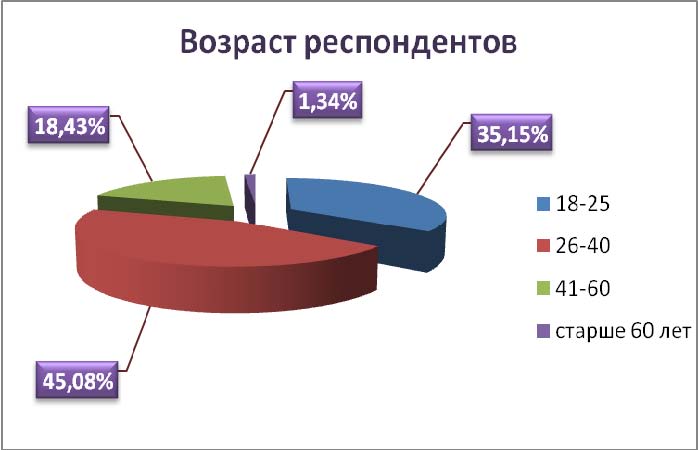 Возраст респондентов

18,43%

1,34%

35,15%

45,08%

18-25
26-40
41-60
старше 60 лет